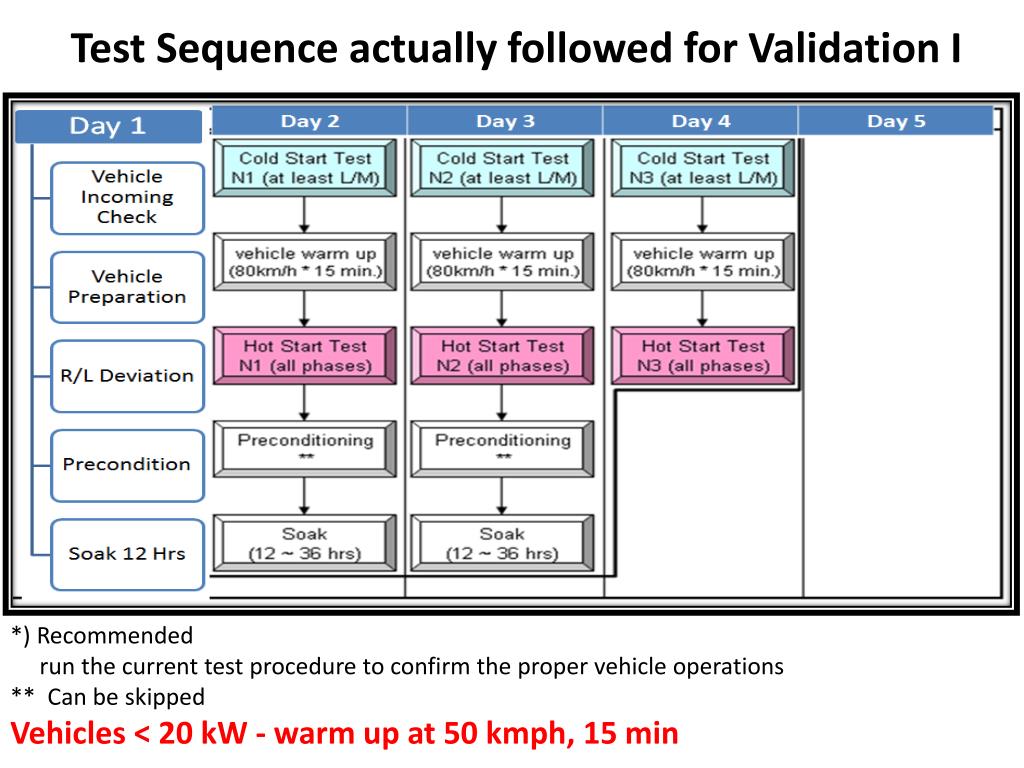 Test Sequence actually followed for Validation I

Day 1

Vehicle Incoming Check

Vehicle Preparation

R/L Deviation

Precondition

Soak 12 Hrs

Day 2

Cold Start Test N1 (at least L/M)

vehicle warm up (80km/h * 15 min.)

Hot Start Test N1 (all phases)

Preconditioning **

Soak (12 ~ 36 hrs)

Day 3

Cold Start Test N2 (at least L/M)

vehicle warm up (80km/h * 15 min.)

Hot Start Test N2 (all phases)

Preconditioning **

Soak (12 ~ 36 hrs)

Day 4

Cold Start Test N3 (at least L/M)

vehicle warm up (80km/h * 15 min.)

Hot Start Test N3 (all phases)

Day 5

*) Recommended
run the current test procedure to confirm the proper vehicle operations
** Can be skipped
Vehicles < 20 kW - warm up at 50 kmph, 15 min